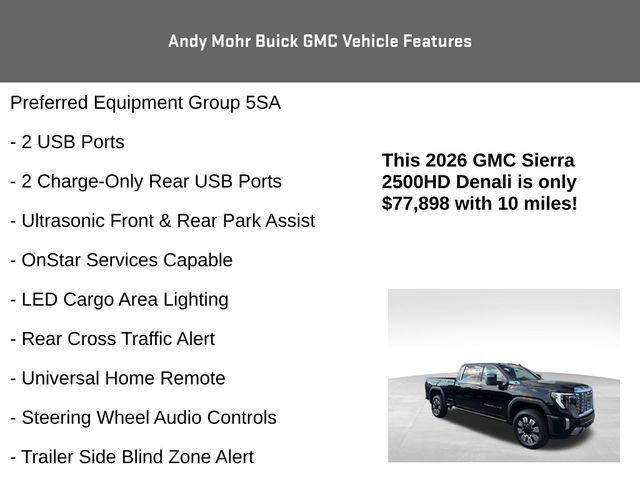 Andy Mohr Buick GMC Vehicle Features

Preferred Equipment Group 5SA

- 2 USB Ports

- 2 Charge-Only Rear USB Ports

- Ultrasonic Front & Rear Park Assist

- OnStar Services Capable

- LED Cargo Area Lighting

- Rear Cross Traffic Alert

- Universal Home Remote

- Steering Wheel Audio Controls

- Trailer Side Blind Zone Alert

This 2026 GMC Sierra 2500HD Denali is only $77,898 with 10 miles!